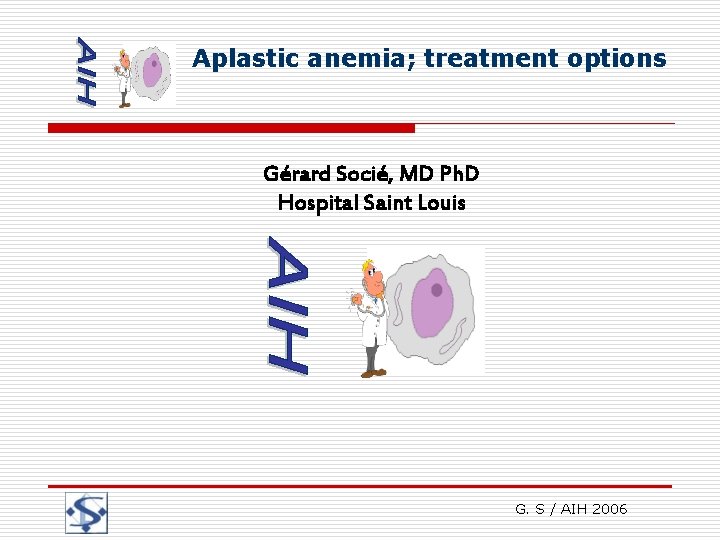 AIH

Aplastic anemia; treatment options

Gérard Socié, MD PhD
Hospital Saint Louis

AIH

G. S / AIH 2006